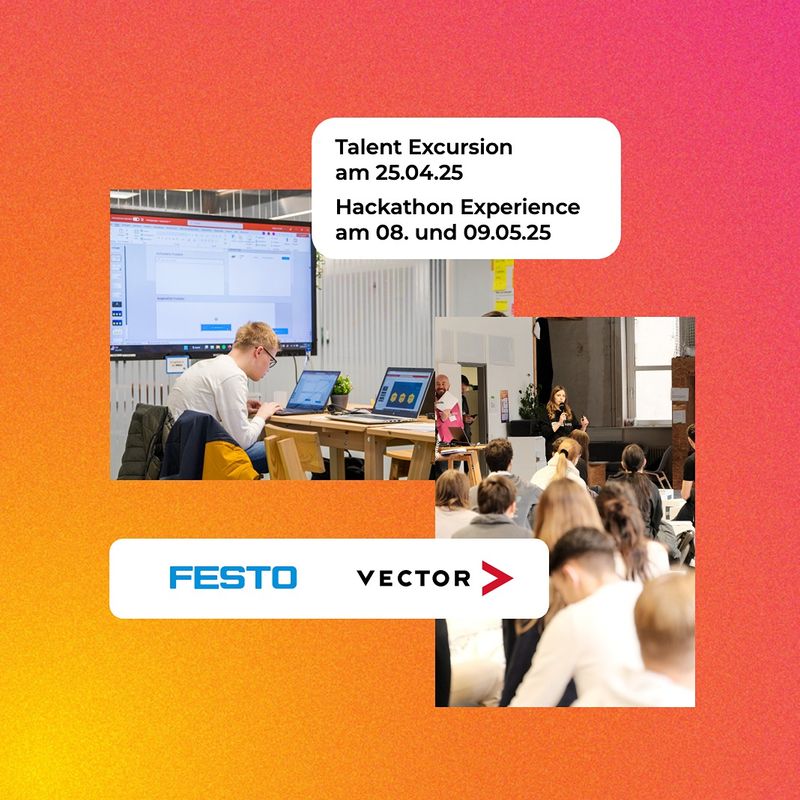 Talent Excursion
am 25.04.25

Hackathon Experience
am 08. und 09.05.25

FESTO

VECTOR